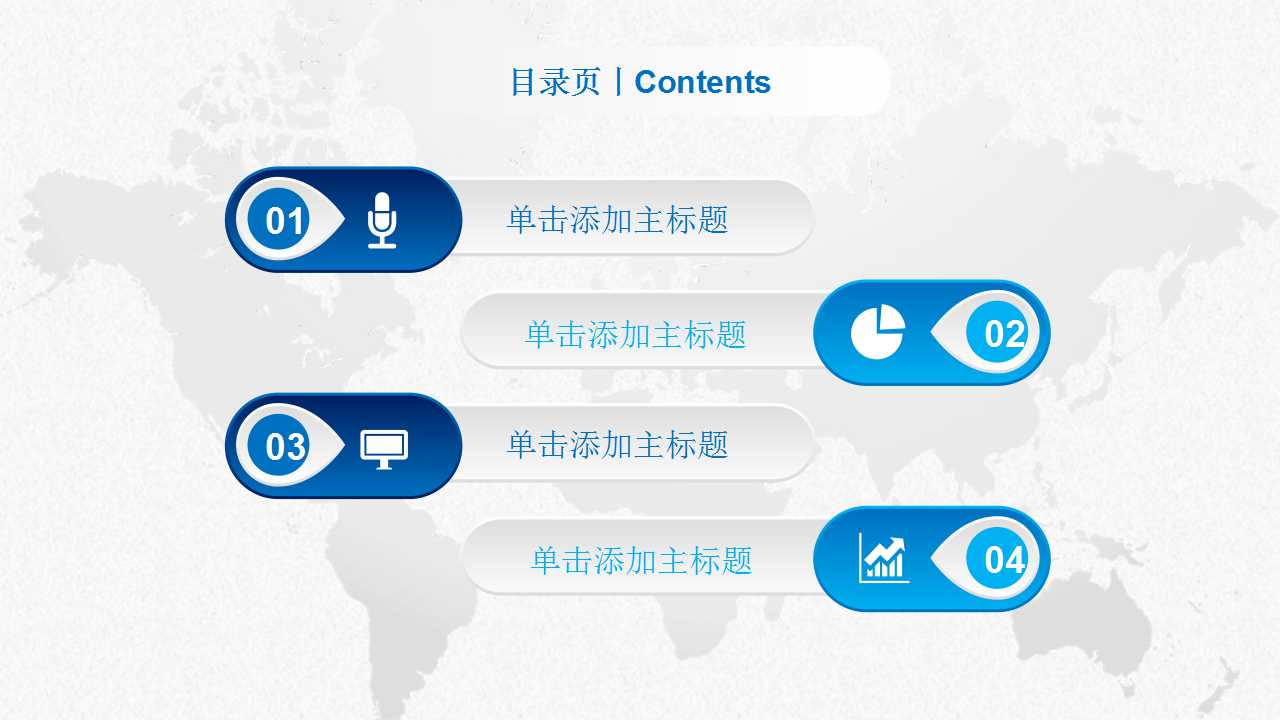 目录页丨Contents

01 单击添加主标题

单击添加主标题 02

03 单击添加主标题

单击添加主标题 04